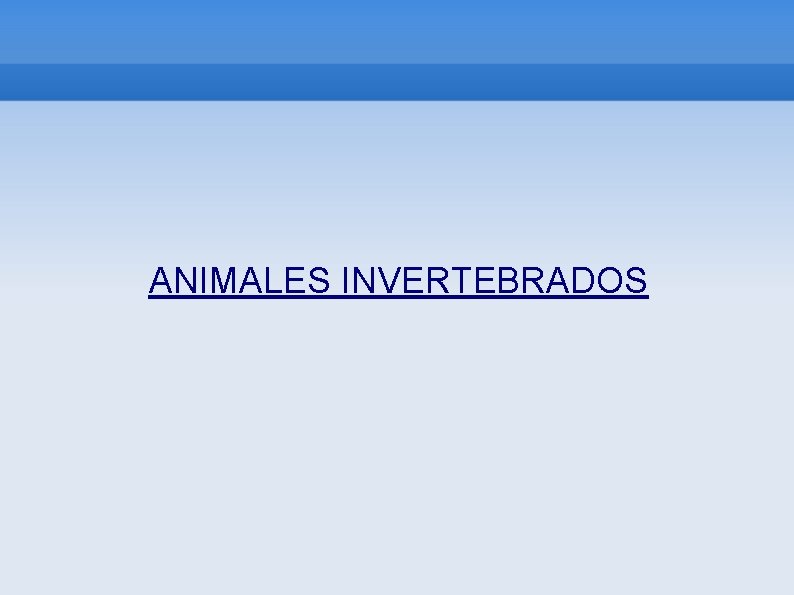 ANIMALES INVERTEBRADOS